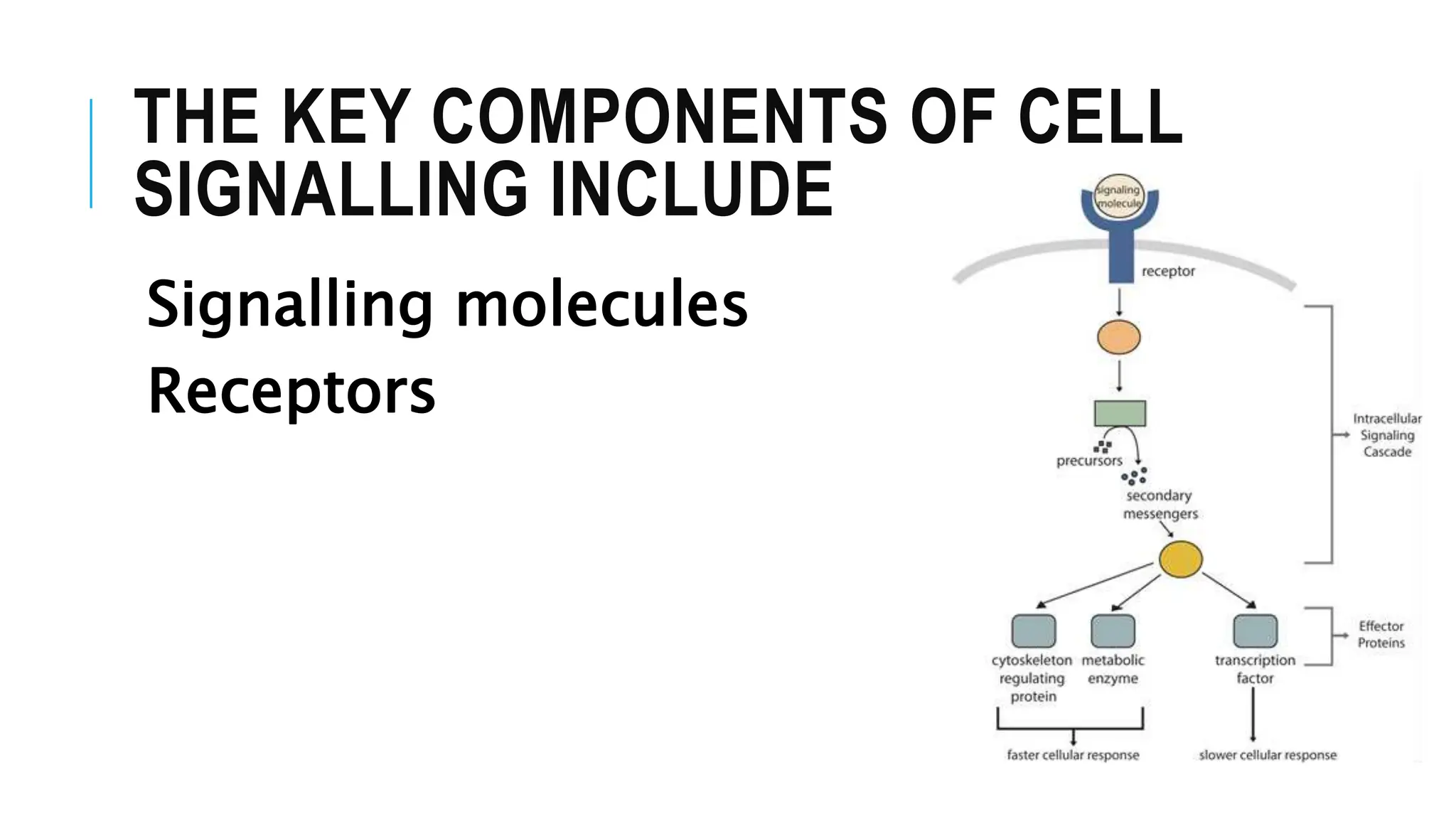 THE KEY COMPONENTS OF CELL SIGNALLING INCLUDE

Signalling molecules

Receptors

signaling molecule

receptor

precursors

secondary messengers

Intracellular Signaling Cascade

Effector Proteins

cytoskeleton regulating protein

metabolic enzyme

transcription factor

faster cellular response

slower cellular response